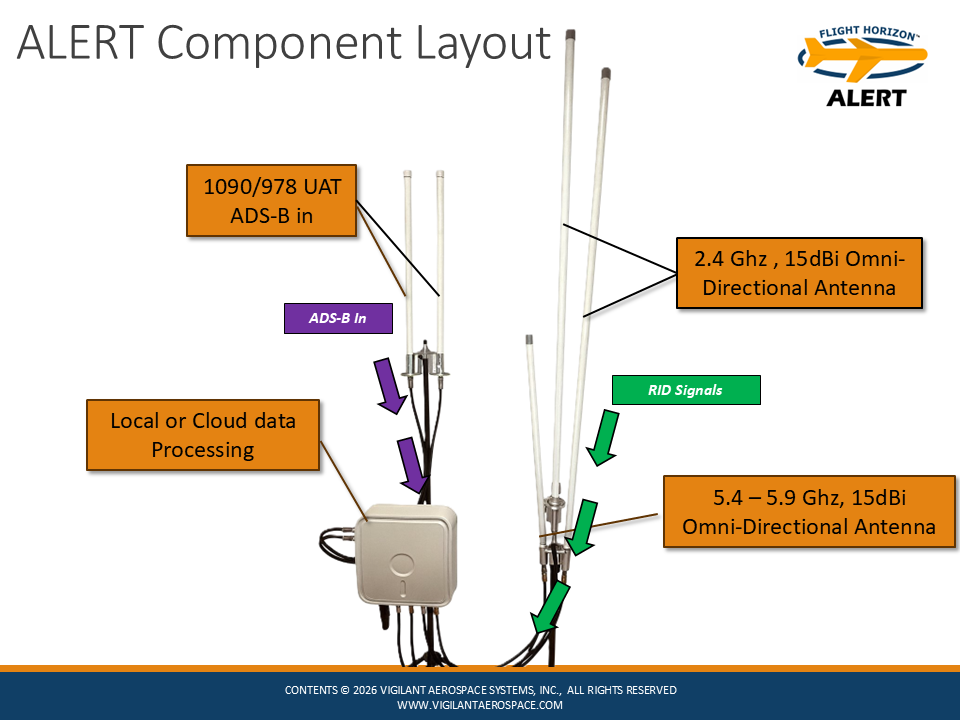 ALERT Component Layout

FLIGHT HORIZON™
ALERT

1090/978 UAT
ADS-B in

2.4 Ghz , 15dBi Omni-Directional Antenna

ADS-B In

RID Signals

Local or Cloud data Processing

5.4 – 5.9 Ghz, 15dBi Omni-Directional Antenna

CONTENTS © 2026 VIGILANT AEROSPACE SYSTEMS, INC., ALL RIGHTS RESERVED
WWW.VIGILANTAEROSPACE.COM